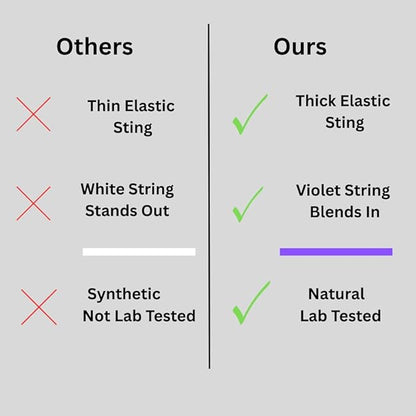 Others

Thin Elastic Sting

White String Stands Out

Synthetic Not Lab Tested

Ours

Thick Elastic Sting

Violet String Blends In

Natural Lab Tested